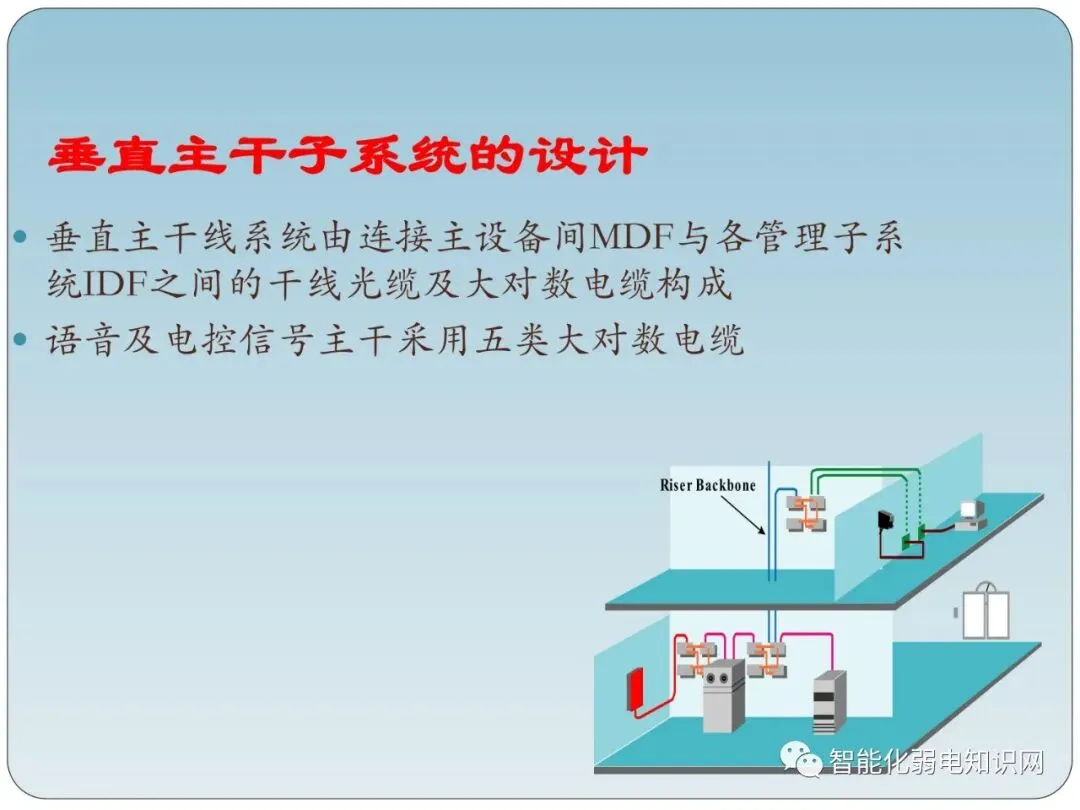 垂直主干子系统的设计

垂直主干线系统由连接主设备间MDF与各管理子系统IDF之间的干线光缆及大对数电缆构成

语音及电控信号主干采用五类大对数电缆

Riser Backbone

智能化弱电知识网